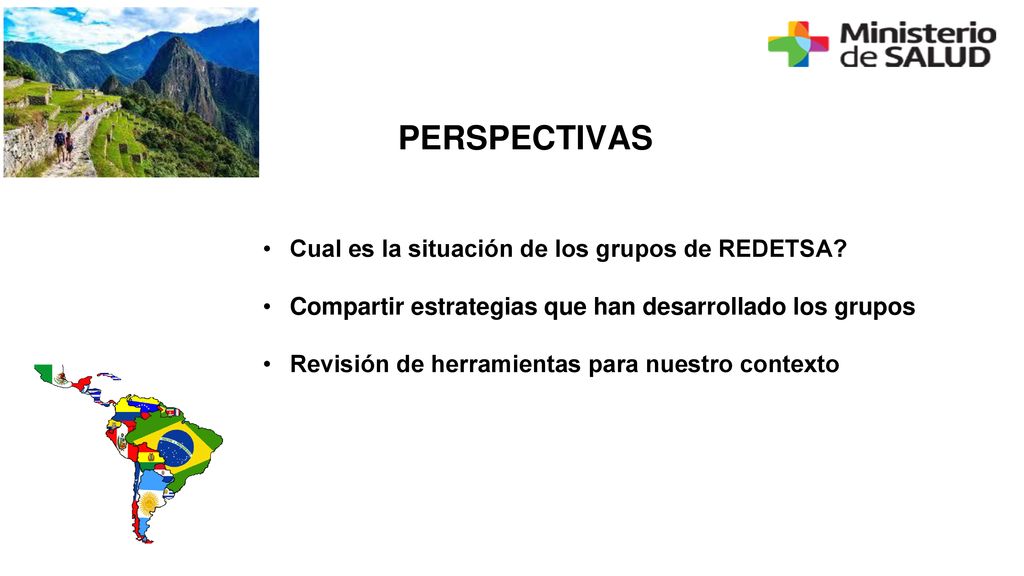 Ministerio de SALUD

PERSPECTIVAS

• Cual es la situación de los grupos de REDETSA?

• Compartir estrategias que han desarrollado los grupos

• Revisión de herramientas para nuestro contexto